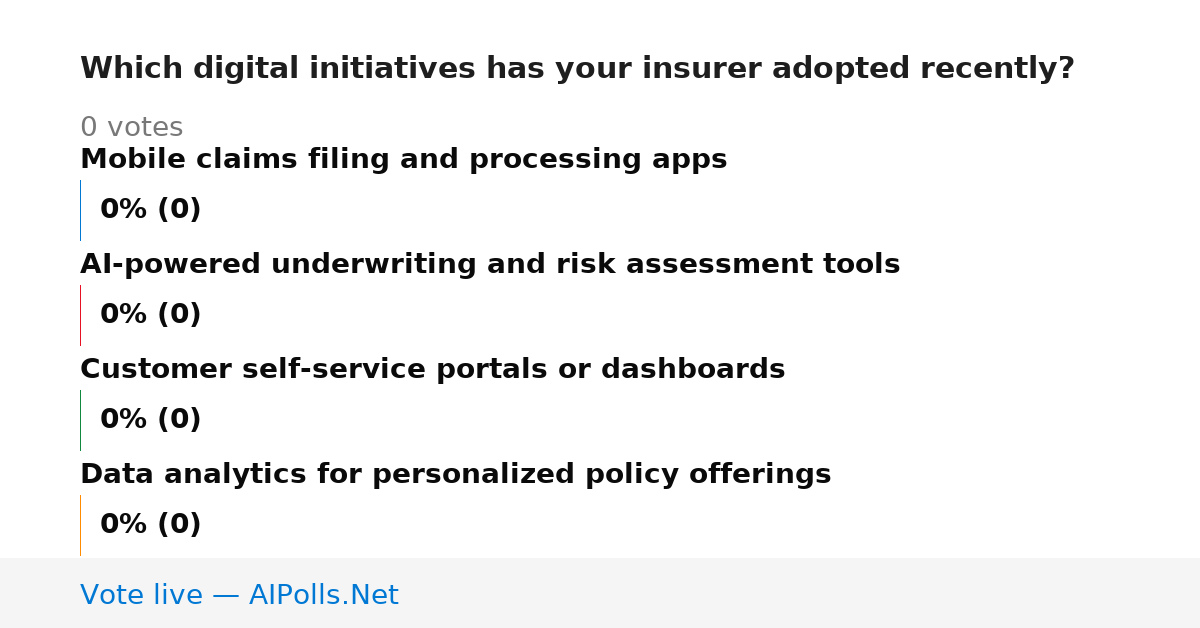 Which digital initiatives has your insurer adopted recently?

0 votes

Mobile claims filing and processing apps

0% (0)

AI-powered underwriting and risk assessment tools

0% (0)

Customer self-service portals or dashboards

0% (0)

Data analytics for personalized policy offerings

0% (0)

Vote live — AIPolls.Net